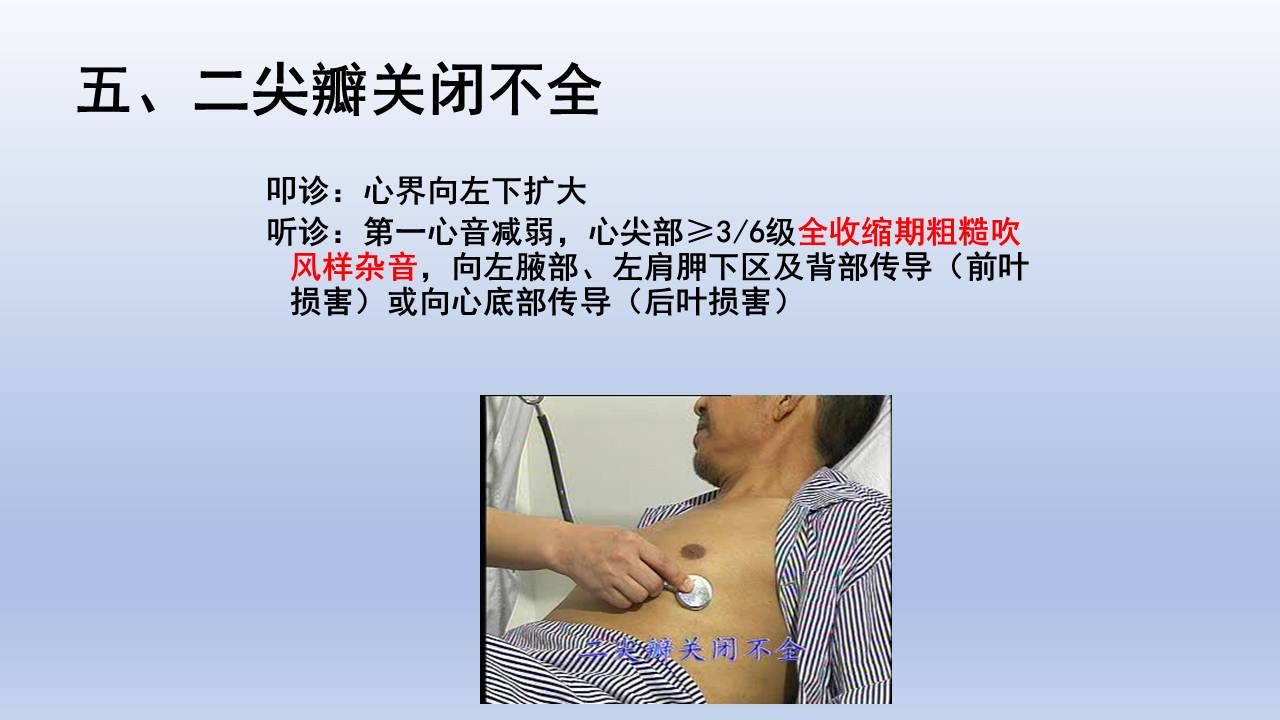 五、二尖瓣关闭不全

叩诊：心界向左下扩大
听诊：第一心音减弱，心尖部≥3/6级全收缩期粗糙吹风样杂音，向左腋部、左肩胛下区及背部传导（前叶损害）或向心底部传导（后叶损害）

二尖瓣关闭不全